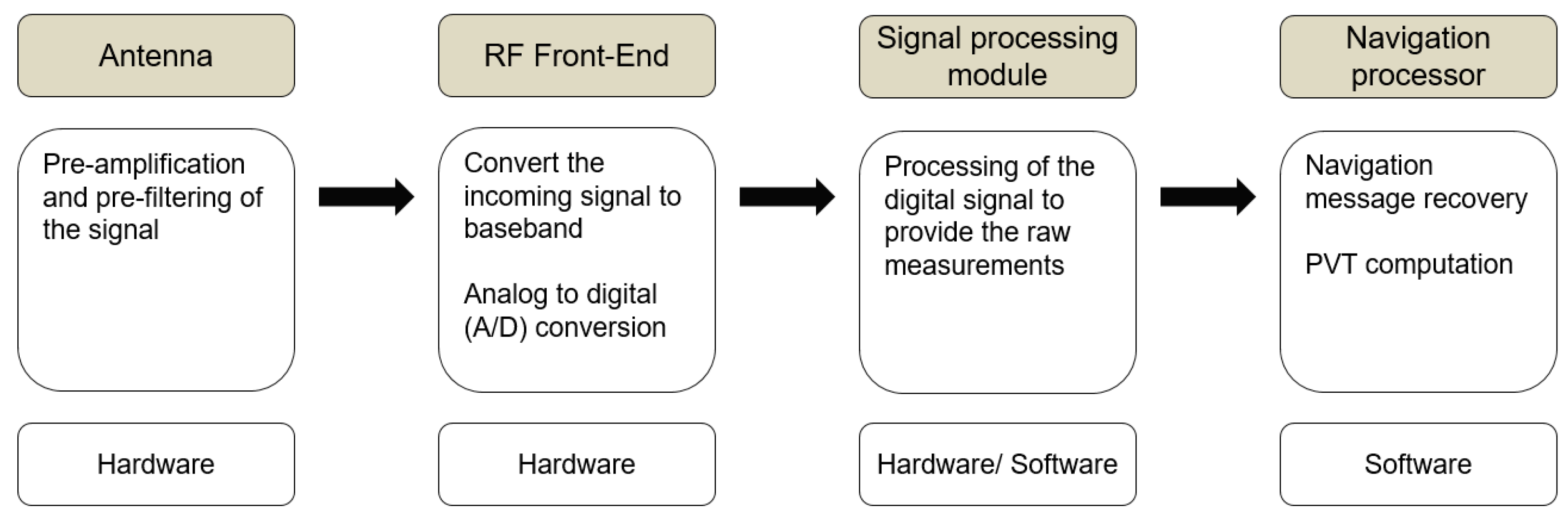 Antenna

Pre-amplification and pre-filtering of the signal

Hardware

RF Front-End

Convert the incoming signal to baseband

Analog to digital (A/D) conversion

Hardware

Signal processing module

Processing of the digital signal to provide the raw measurements

Hardware/ Software

Navigation processor

Navigation message recovery

PVT computation

Software